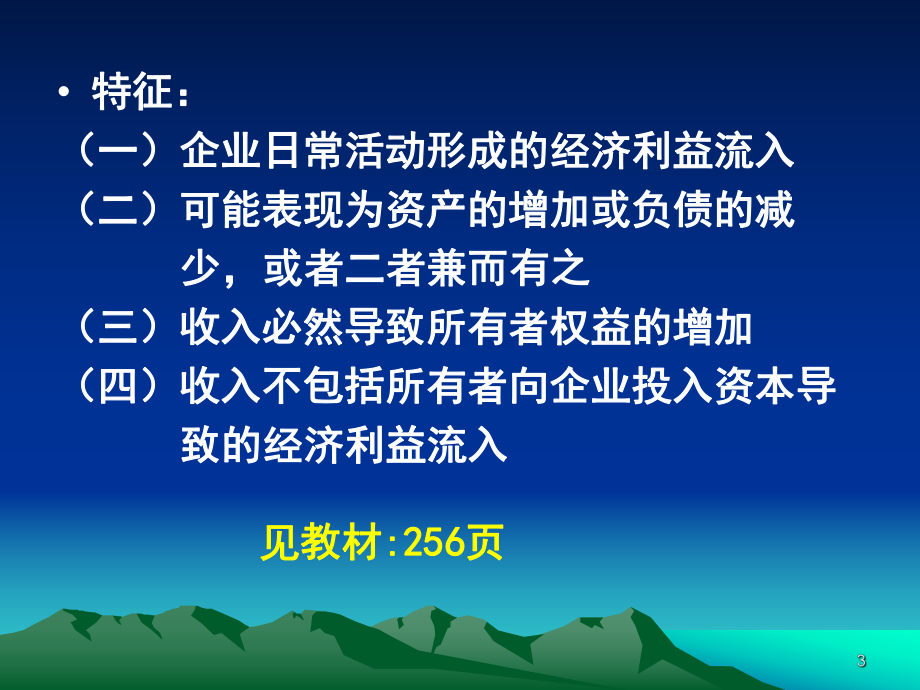 • 特征：

（一）企业日常活动形成的经济利益流入

（二）可能表现为资产的增加或负债的减少，或者二者兼而有之

（三）收入必然导致所有者权益的增加

（四）收入不包括所有者向企业投入资本导致的经济利益流入

见教材:256页

3